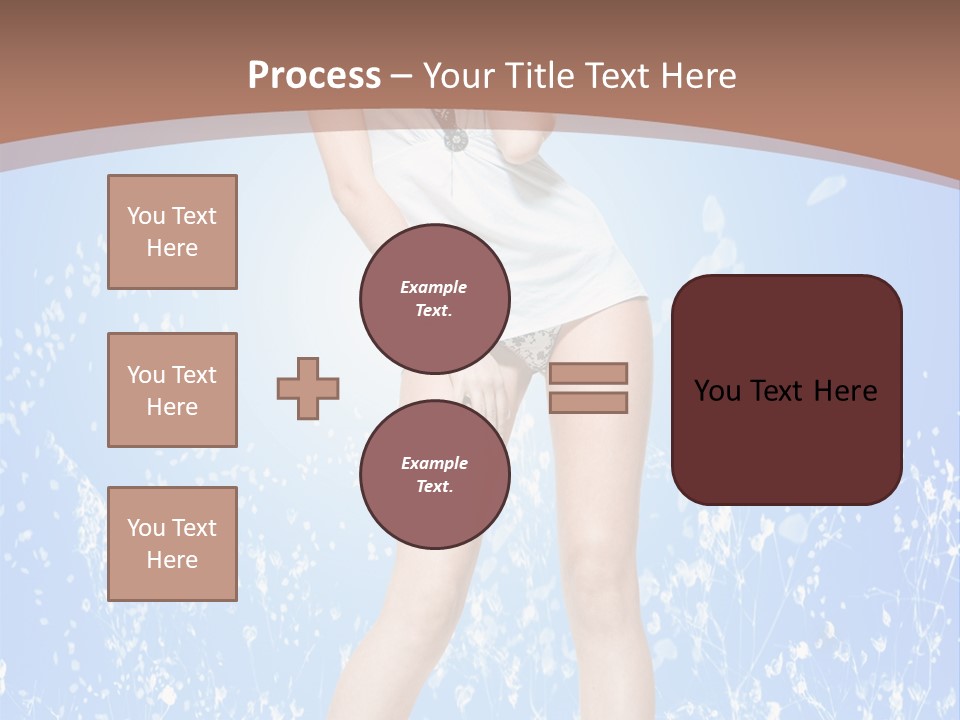 Process – Your Title Text Here

You Text Here

You Text Here

You Text Here

Example Text.

Example Text.

You Text Here